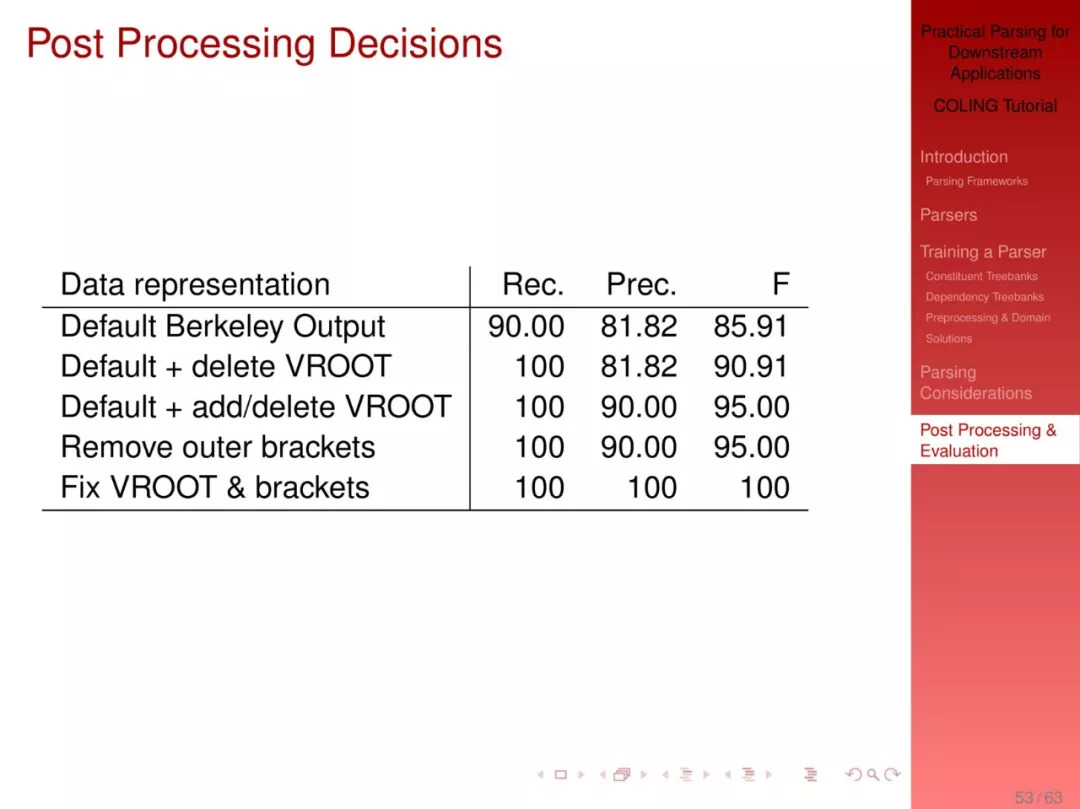 Post Processing Decisions

| Data representation | Rec. | Prec. | F |
|---|---|---|---|
| Default Berkeley Output | 90.00 | 81.82 | 85.91 |
| Default + delete VROOT | 100 | 81.82 | 90.91 |
| Default + add/delete VROOT | 100 | 90.00 | 95.00 |
| Remove outer brackets | 100 | 90.00 | 95.00 |
| Fix VROOT & brackets | 100 | 100 | 100 |

Practical Parsing for Downstream Applications

COLING Tutorial

Introduction

Parsing Frameworks

Parsers

Training a Parser

Constituent Treebanks

Dependency Treebanks

Preprocessing & Domain Solutions

Parsing Considerations

Post Processing & Evaluation

53 / 63